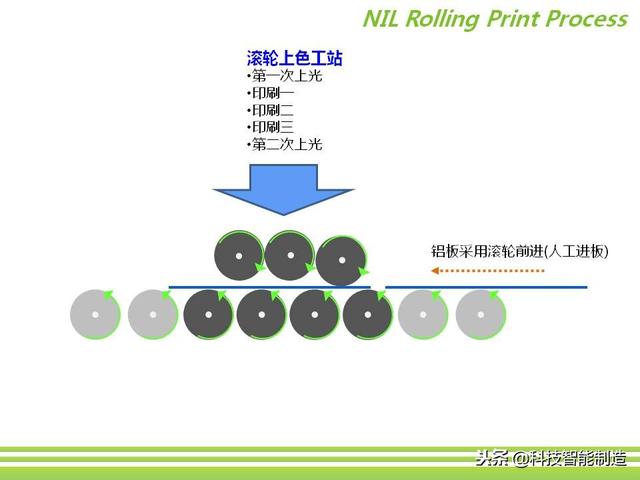 NIL Rolling Print Process

滚轮上色工站
•第一次上光
•印刷一
•印刷二
•印刷三
•第二次上光

铝板采用滚轮前进(人工进板)

头条 @科技智能制造